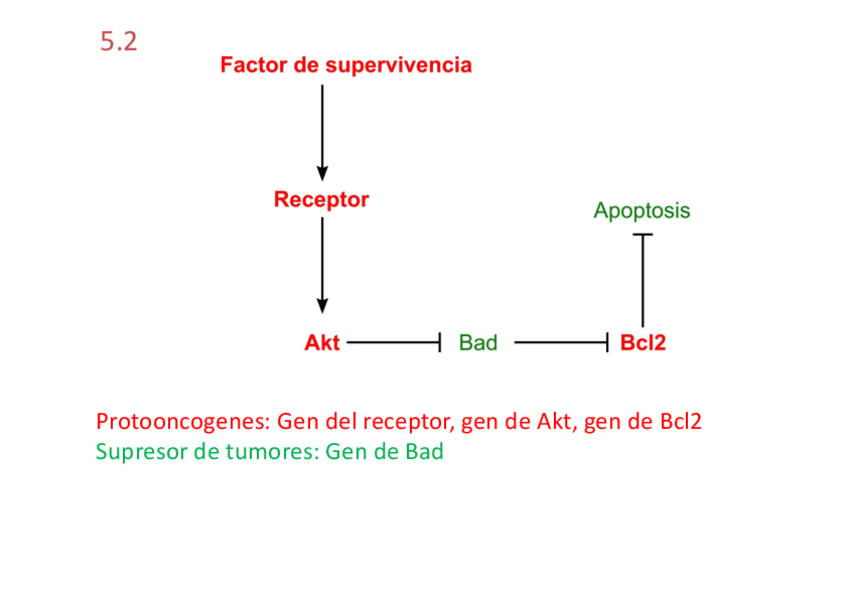 5.2

Factor de supervivencia

Receptor

Apoptosis

Akt

Bad

Bcl2

Protooncogenes: Gen del receptor, gen de Akt, gen de Bcl2
Supresor de tumores: Gen de Bad